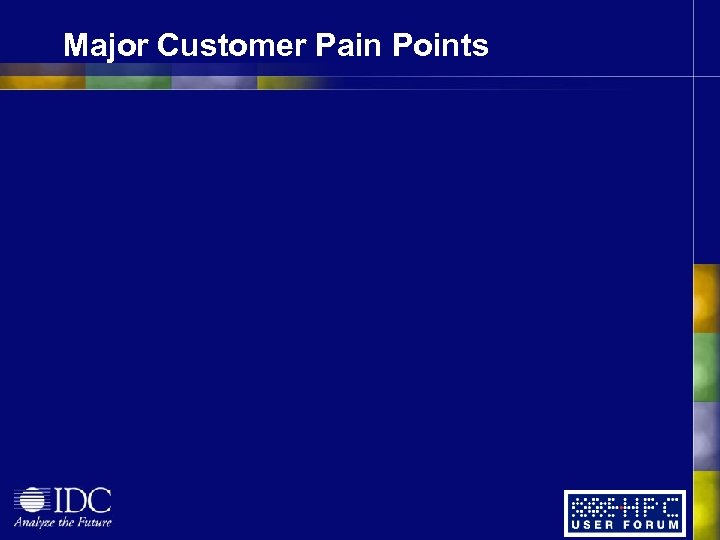 Major Customer Pain Points

IDC
Analyze the Future

HPC
USER FORUM